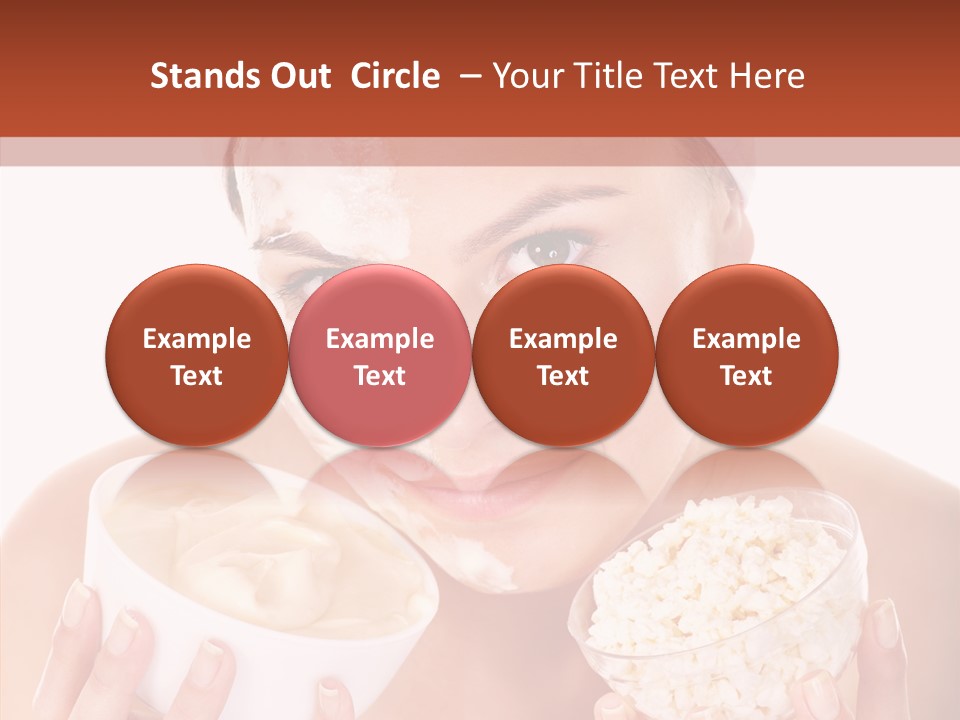 Stands Out Circle – Your Title Text Here

Example Text

Example Text

Example Text

Example Text